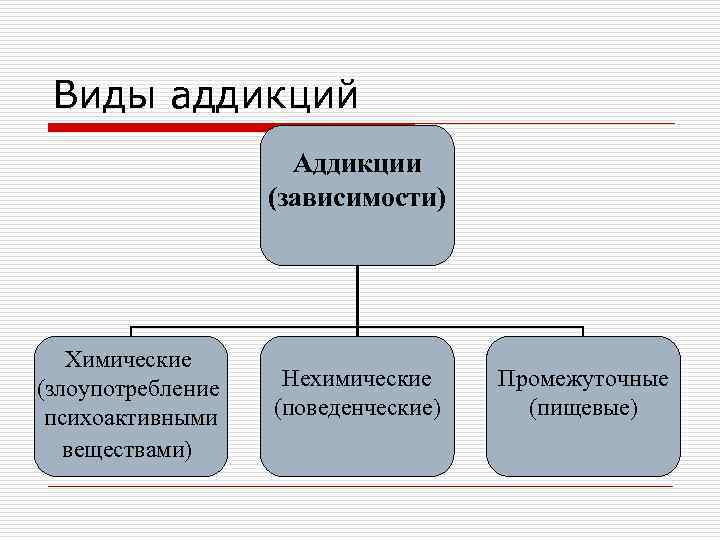 Виды аддикций

Аддикции (зависимости)

Химические (злоупотребление психоактивными веществами)

Нехимические (поведенческие)

Промежуточные (пищевые)